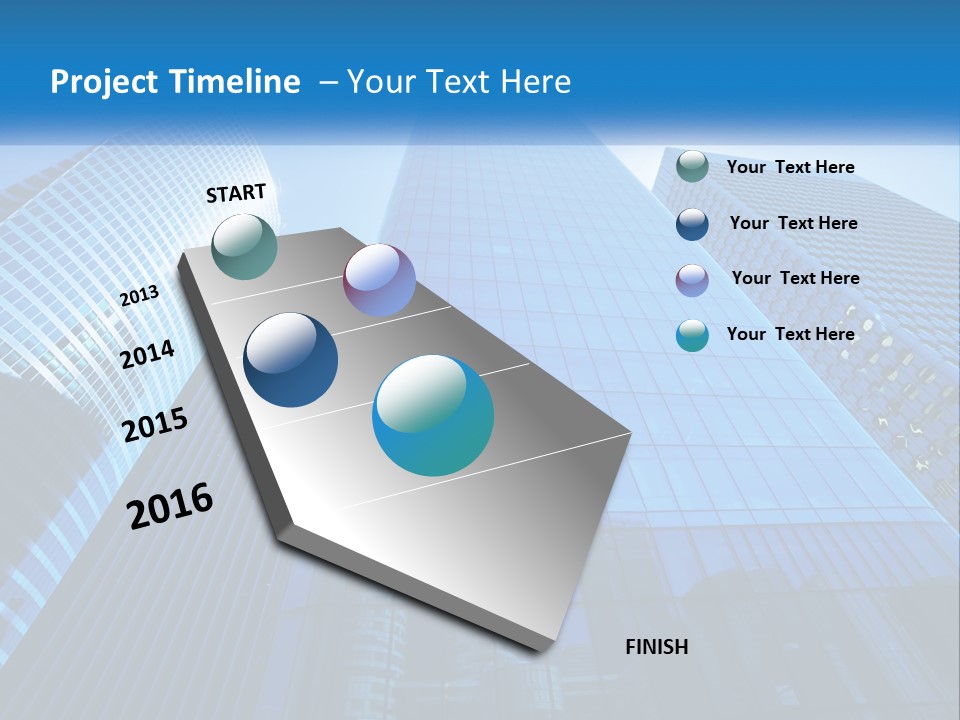 Project Timeline – Your Text Here

START

2013

2014

2015

2016

FINISH

Your Text Here

Your Text Here

Your Text Here

Your Text Here